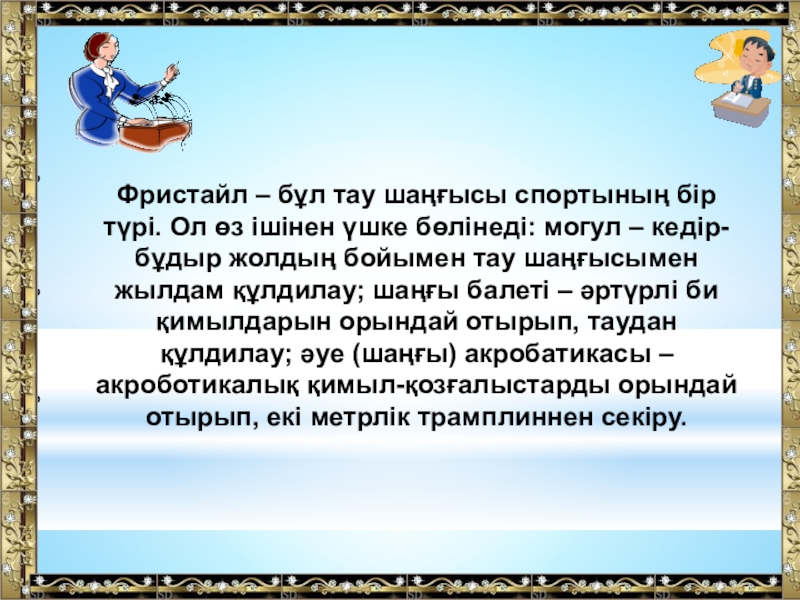 Фристайл – бұл тау шаңғысы спортының бір түрі. Ол өз ішінен үшке бөлінеді: могул – кедір-бұдыр жолдың бойымен тау шаңғысымен жылдам құлдилау; шаңғы балеті – әртүрлі би қимылдарын орындай отырып, таудан құлдилау; әуе (шаңғы) акробатикасы – акроботикалық қимыл-қозғалыстарды орындай отырып, екі метрлік трамплиннен секіру.